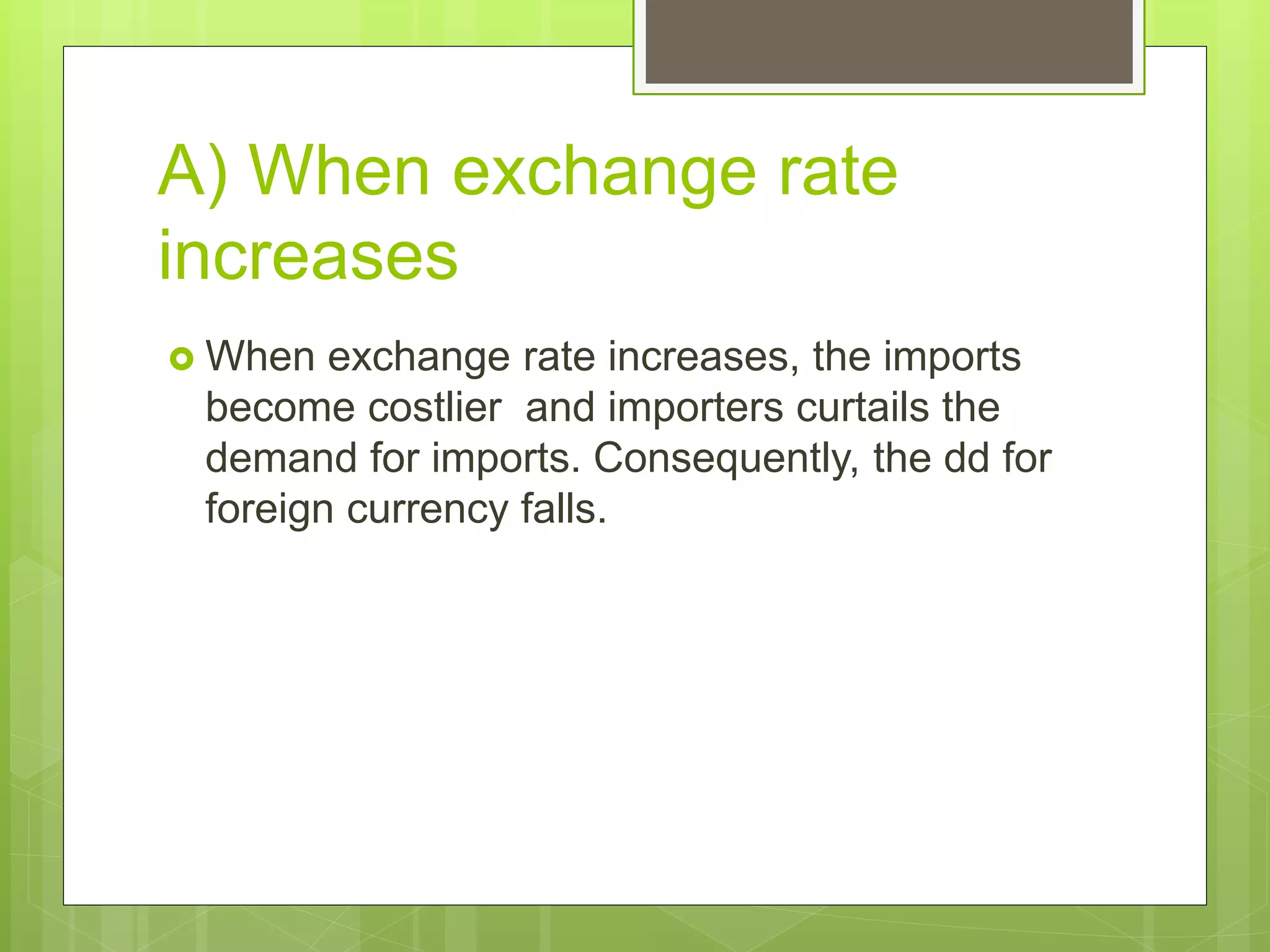 A) When exchange rate increases

When exchange rate increases, the imports become costlier  and importers curtails the demand for imports. Consequently, the dd for foreign currency falls.